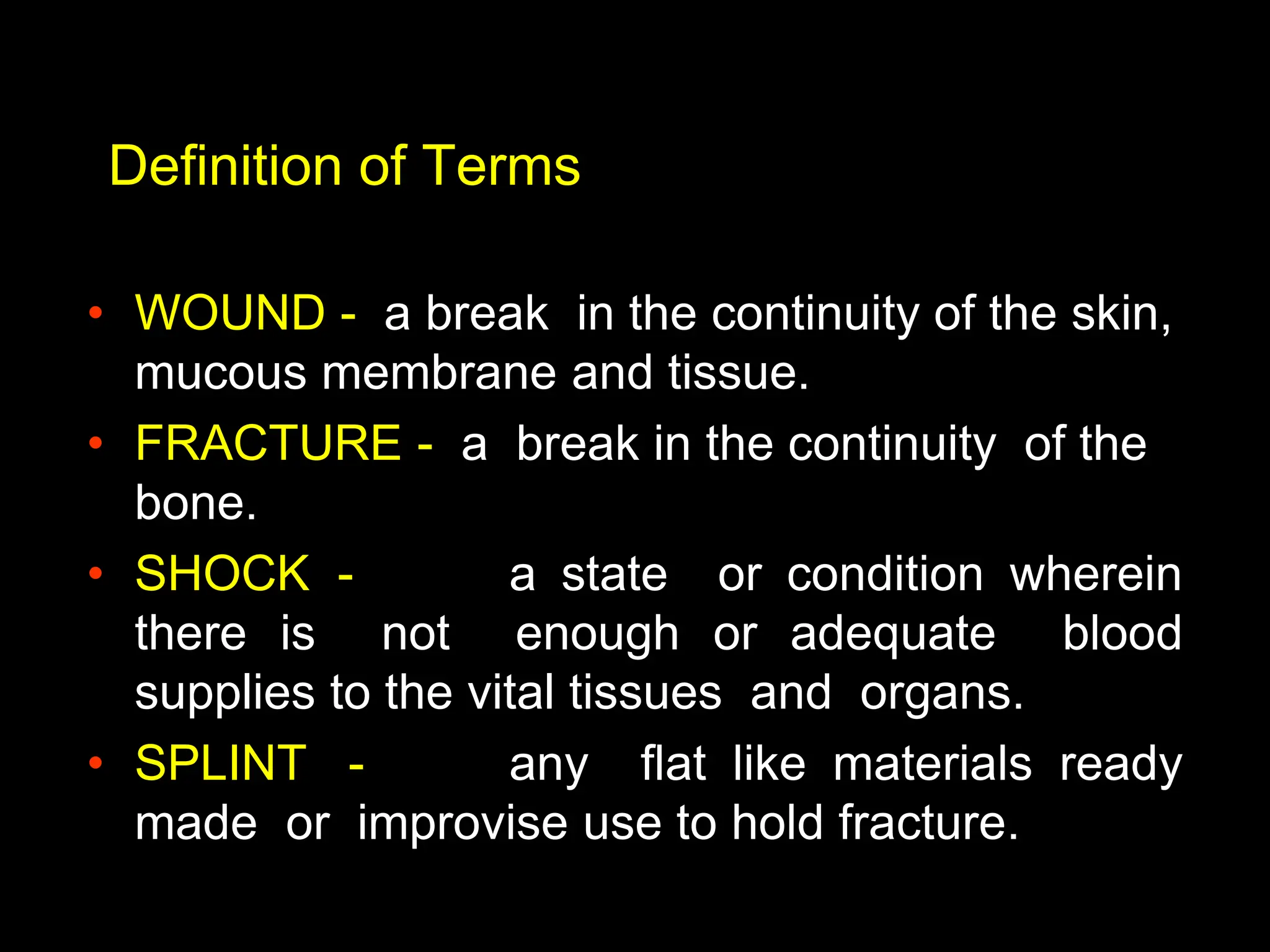 Definition of Terms

• WOUND - a break in the continuity of the skin, mucous membrane and tissue.

• FRACTURE - a break in the continuity of the bone.

• SHOCK - a state or condition wherein there is not enough or adequate blood supplies to the vital tissues and organs.

• SPLINT - any flat like materials ready made or improvise use to hold fracture.